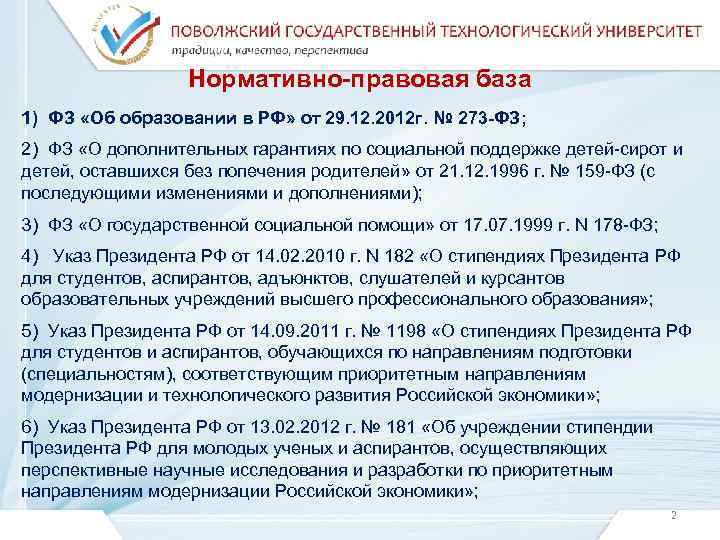 ПОВОЛЖСКИЙ ГОСУДАРСТВЕННЫЙ ТЕХНОЛОГИЧЕСКИЙ УНИВЕРСИТЕТ
традиции, качество, перспектива

Нормативно-правовая база

1) ФЗ «Об образовании в РФ» от 29.12.2012г. № 273-ФЗ;

2) ФЗ «О дополнительных гарантиях по социальной поддержке детей-сирот и детей, оставшихся без попечения родителей» от 21.12.1996 г. № 159-ФЗ (с последующими изменениями и дополнениями);

3) ФЗ «О государственной социальной помощи» от 17.07.1999 г. N 178-ФЗ;

4) Указ Президента РФ от 14.02.2010 г. N 182 «О стипендиях Президента РФ для студентов, аспирантов, адъюнктов, слушателей и курсантов образовательных учреждений высшего профессионального образования»;

5) Указ Президента РФ от 14.09.2011 г. № 1198 «О стипендиях Президента РФ для студентов и аспирантов, обучающихся по направлениям подготовки (специальностям), соответствующим приоритетным направлениям модернизации и технологического развития Российской экономики»;

6) Указ Президента РФ от 13.02.2012 г. № 181 «Об учреждении стипендии Президента РФ для молодых ученых и аспирантов, осуществляющих перспективные научные исследования и разработки по приоритетным направлениям модернизации Российской экономики»;

2